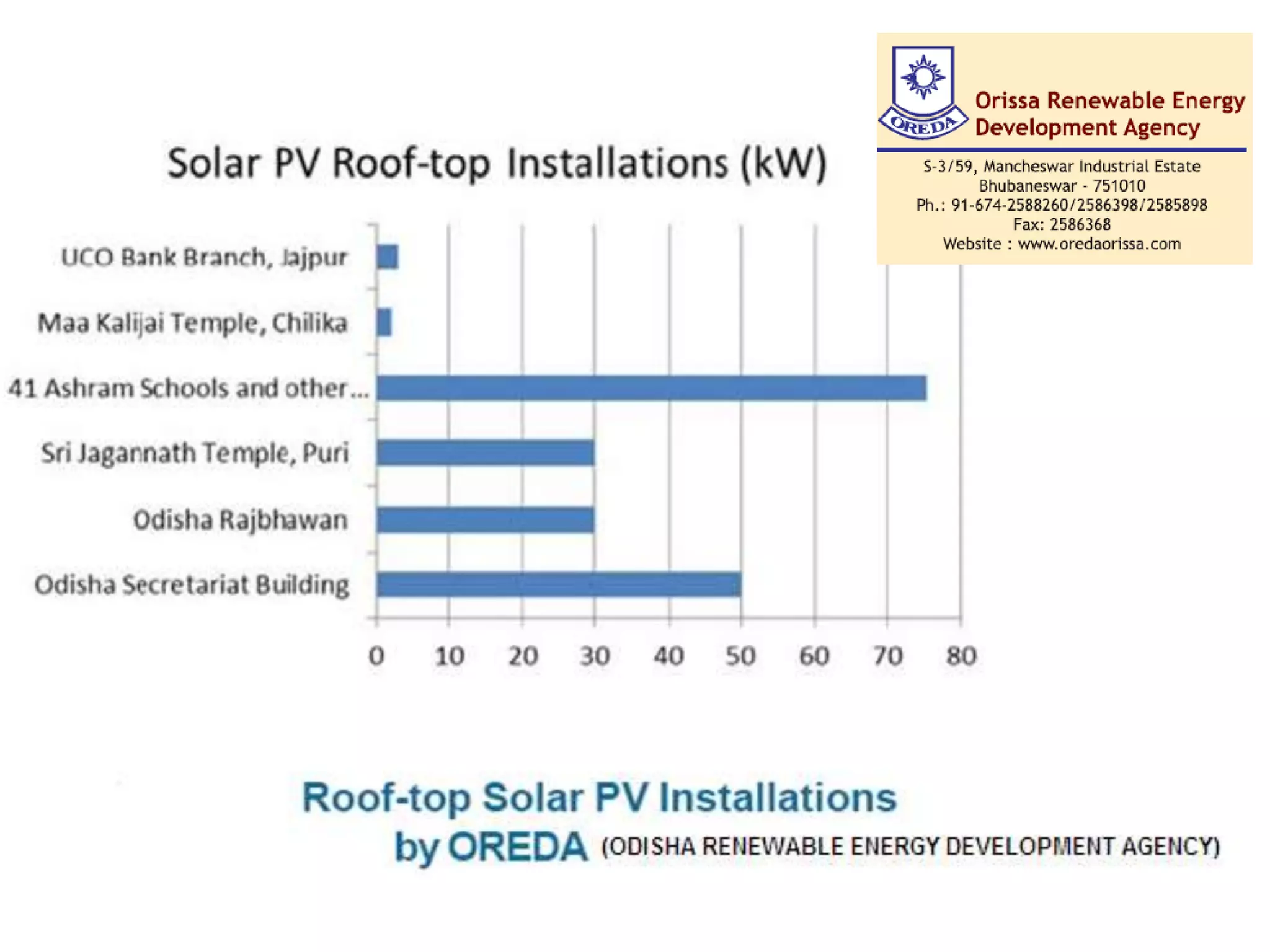 OREDA

Orissa Renewable Energy Development Agency

S-3/59, Mancheswar Industrial Estate
Bhubaneswar - 751010
Ph.: 91-674-2588260/2586398/2585898
Fax: 2586368
Website : www.oredaorissa.com

Solar PV Roof-top Installations (kW)

UCO Bank Branch, Jajpur
Maa Kalijai Temple, Chilika
41 Ashram Schools and other...
Sri Jagannath Temple, Puri
Odisha Rajbhawan
Odisha Secretariat Building

0 10 20 30 40 50 60 70 80

Roof-top Solar PV Installations by OREDA (ODISHA RENEWABLE ENERGY DEVELOPMENT AGENCY)